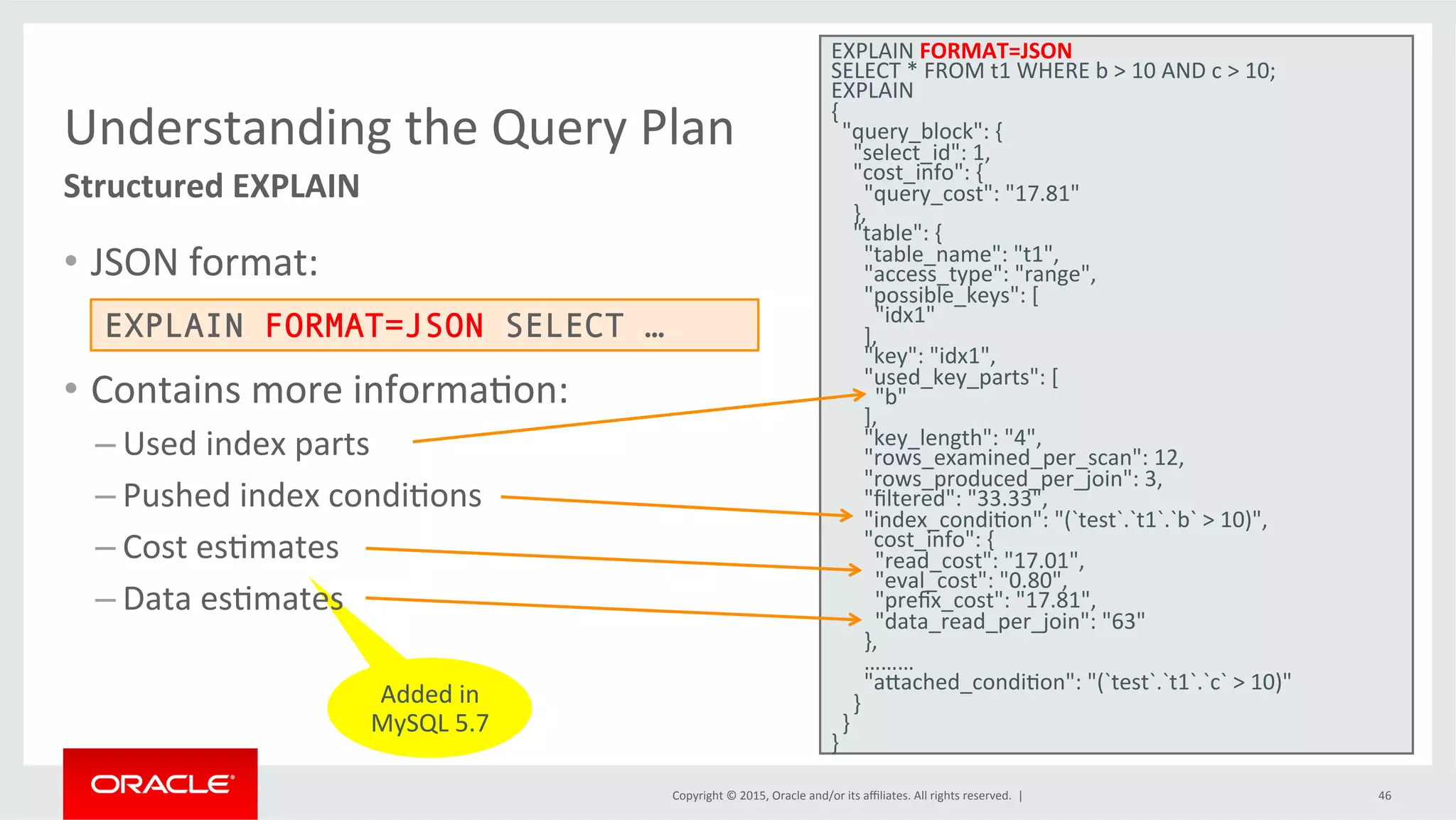 Understanding the Query Plan

Structured EXPLAIN

• JSON format:

EXPLAIN FORMAT=JSON SELECT …

• Contains more information:

– Used index parts

– Pushed index conditions

– Cost estimates

– Data estimates

Added in MySQL 5.7

EXPLAIN FORMAT=JSON
SELECT * FROM t1 WHERE b > 10 AND c > 10;
EXPLAIN
{
"query_block": {
"select_id": 1,
"cost_info": {
"query_cost": "17.81"
},
"table": {
"table_name": "t1",
"access_type": "range",
"possible_keys": [
"idx1"
],
"key": "idx1",
"used_key_parts": [
"b"
],
"key_length": "4",
"rows_examined_per_scan": 12,
"rows_produced_per_join": 3,
"filtered": "33.33",
"index_condition": "(`test`.`t1`.`b` > 10)",
"cost_info": {
"read_cost": "17.01",
"eval_cost": "0.80",
"prefix_cost": "17.81",
"data_read_per_join": "63"
},
………
"attached_condition": "(`test`.`t1`.`c` > 10)"
}
}
}

ORACLE

Copyright © 2015, Oracle and/or its affiliates. All rights reserved. |

46